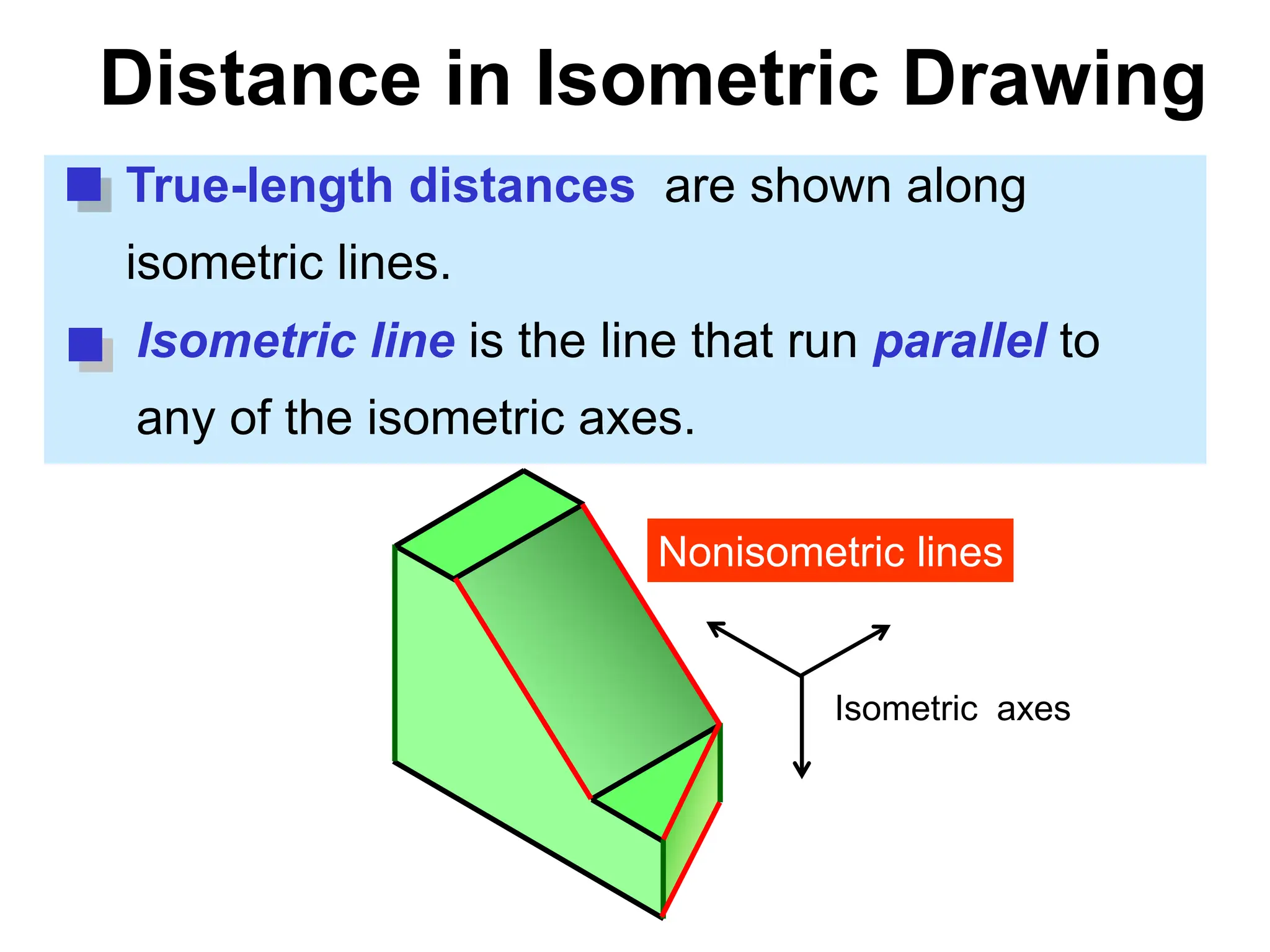 Distance in Isometric Drawing

True-length distances are shown along isometric lines.

Isometric line is the line that run parallel to any of the isometric axes.

Nonisometric lines

Isometric axes